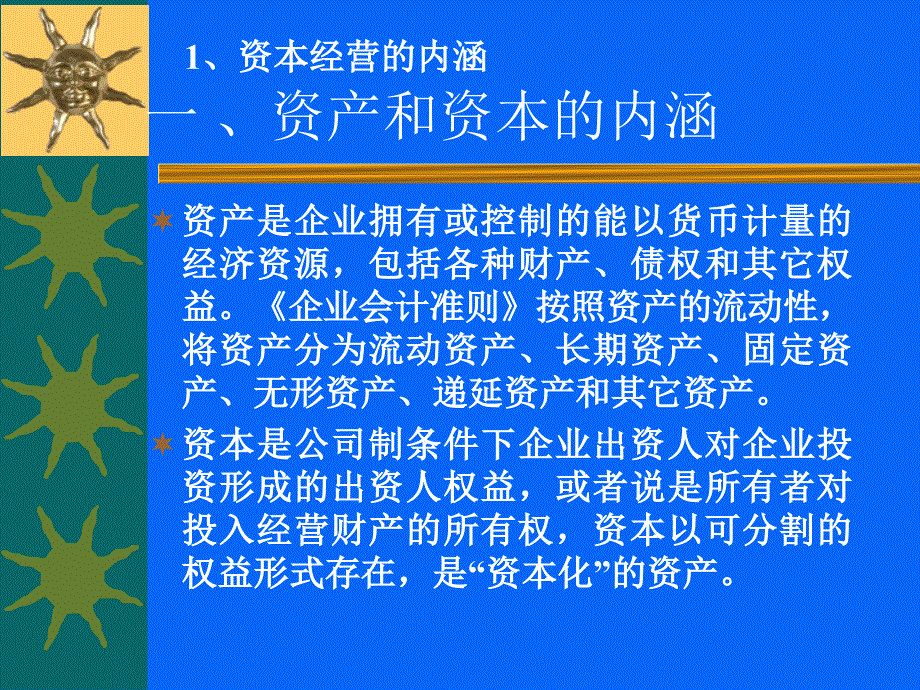 1、资本经营的内涵

一、资产和资本的内涵

资产是企业拥有或控制的能以货币计量的经济资源，包括各种财产、债权和其它权益。《企业会计准则》按照资产的流动性，将资产分为流动资产、长期资产、固定资产、无形资产、递延资产和其它资产。

资本是公司制条件下企业出资人对企业投资形成的出资人权益，或者说是所有者对投入经营财产的所有权，资本以可分割的权益形式存在，是“资本化”的资产。